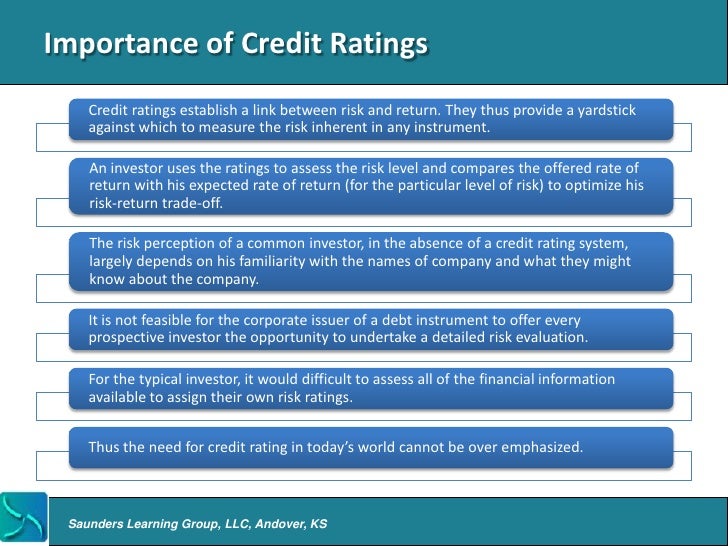 Importance of Credit Ratings

Credit ratings establish a link between risk and return. They thus provide a yardstick against which to measure the risk inherent in any instrument.

An investor uses the ratings to assess the risk level and compares the offered rate of return with his expected rate of return (for the particular level of risk) to optimize his risk-return trade-off.

The risk perception of a common investor, in the absence of a credit rating system, largely depends on his familiarity with the names of company and what they might know about the company.

It is not feasible for the corporate issuer of a debt instrument to offer every prospective investor the opportunity to undertake a detailed risk evaluation.

For the typical investor, it would difficult to assess all of the financial information available to assign their own risk ratings.

Thus the need for credit rating in today's world cannot be over emphasized.

Saunders Learning Group, LLC, Andover, KS